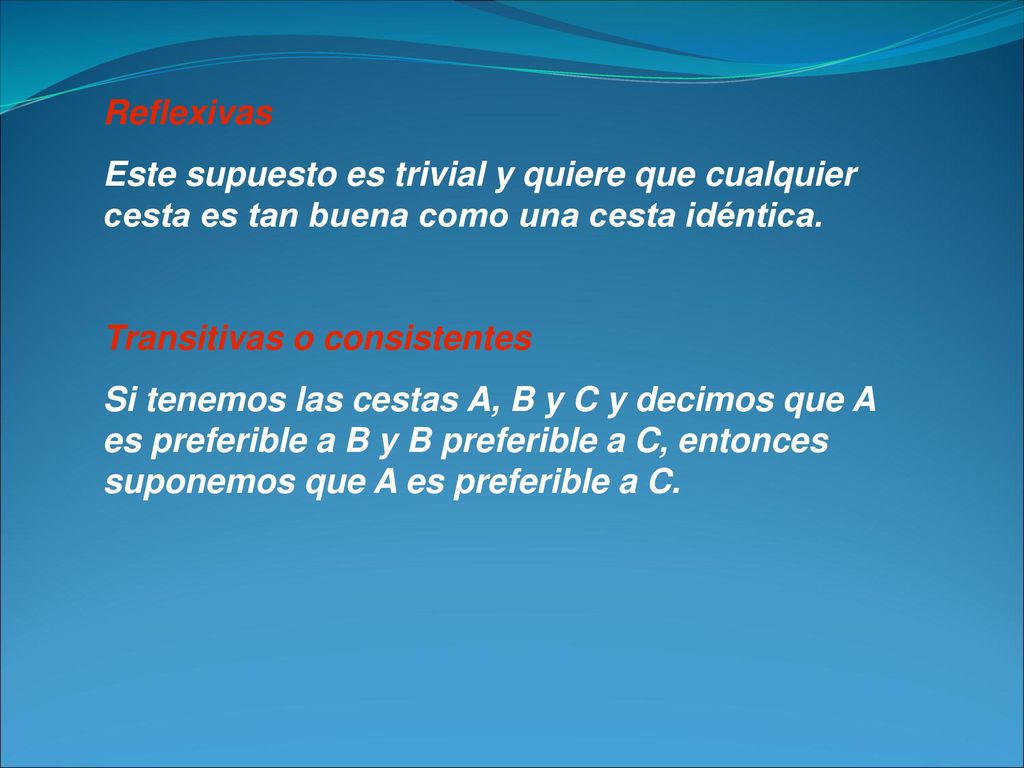 Reflexivas

Este supuesto es trivial y quiere que cualquier cesta es tan buena como una cesta idéntica.

Transitivas o consistentes

Si tenemos las cestas A, B y C y decimos que A es preferible a B y B preferible a C, entonces suponemos que A es preferible a C.